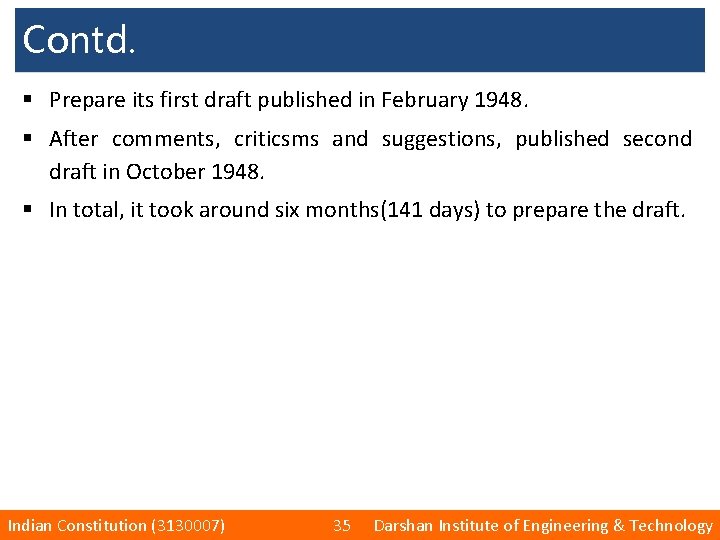 Contd.

▪ Prepare its first draft published in February 1948.

▪ After comments, criticsms and suggestions, published second draft in October 1948.

▪ In total, it took around six months(141 days) to prepare the draft.

Indian Constitution (3130007) 35 Darshan Institute of Engineering & Technology